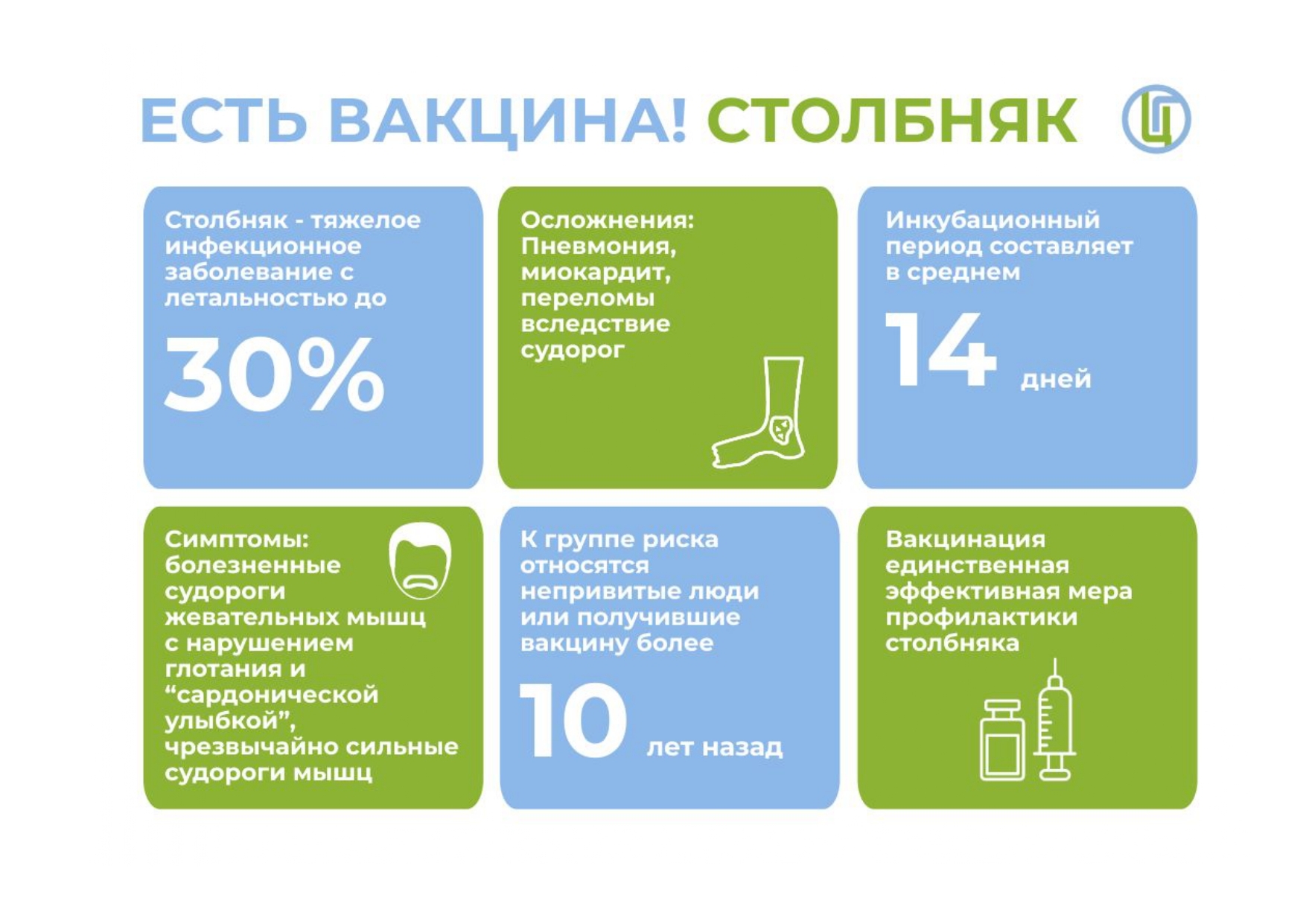 ЕСТЬ ВАКЦИНА! СТОЛБНЯК

Столбняк - тяжелое инфекционное заболевание с летальностью до

30%

Осложнения: Пневмония, миокардит, переломы вследствие судорог

Инкубационный период составляет в среднем

14 дней

Симптомы: болезненные судороги жевательных мышц с нарушением глотания и “сардонической улыбкой”, чрезвычайно сильные судороги мышц

К группе риска относятся непривитые люди или получившие вакцину более

10 лет назад

Вакцинация единственная эффективная мера профилактики столбняка